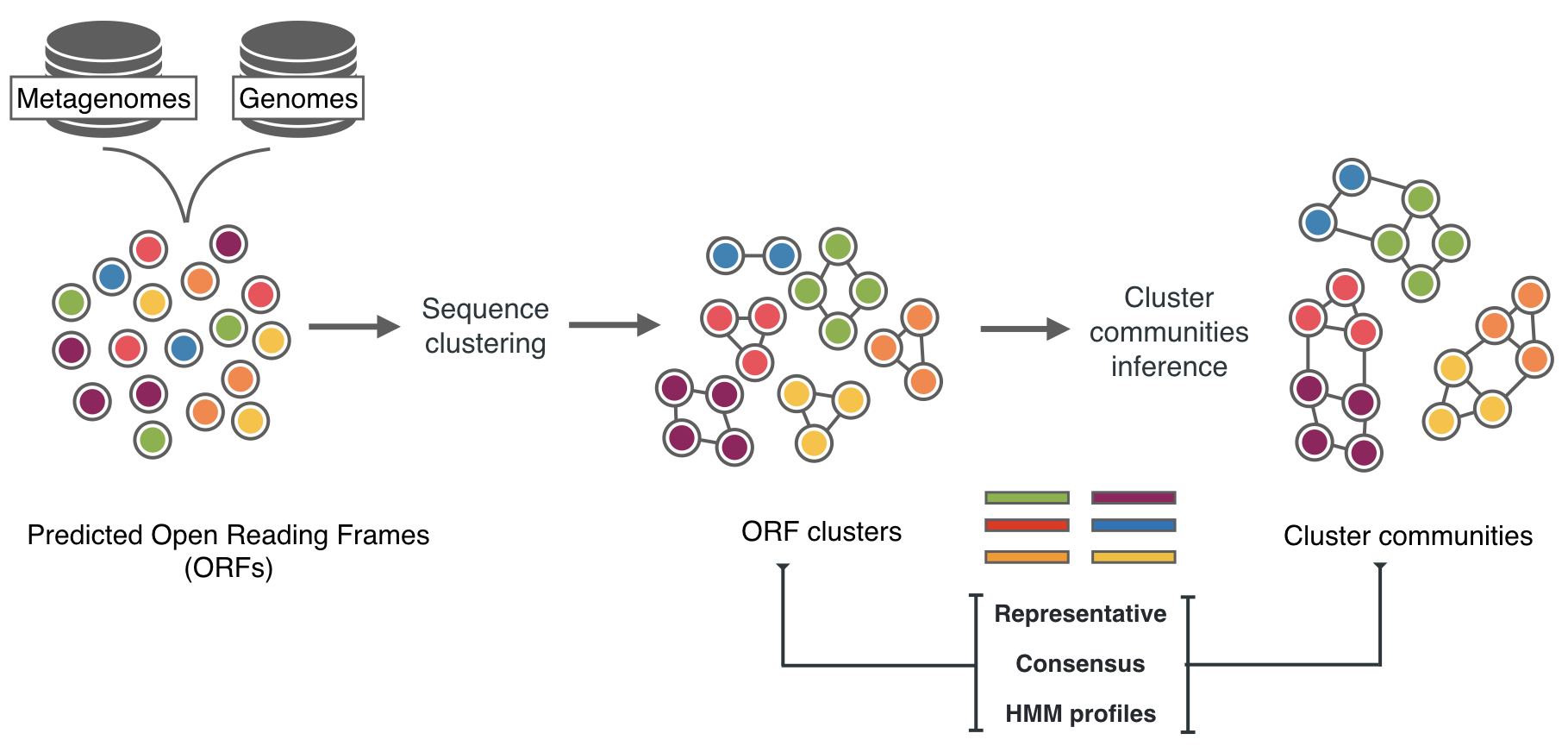 Metagenomes

Genomes

Sequence clustering

Cluster communities inference

Predicted Open Reading Frames (ORFs)

ORF clusters

Cluster communities

Representative

Consensus

HMM profiles